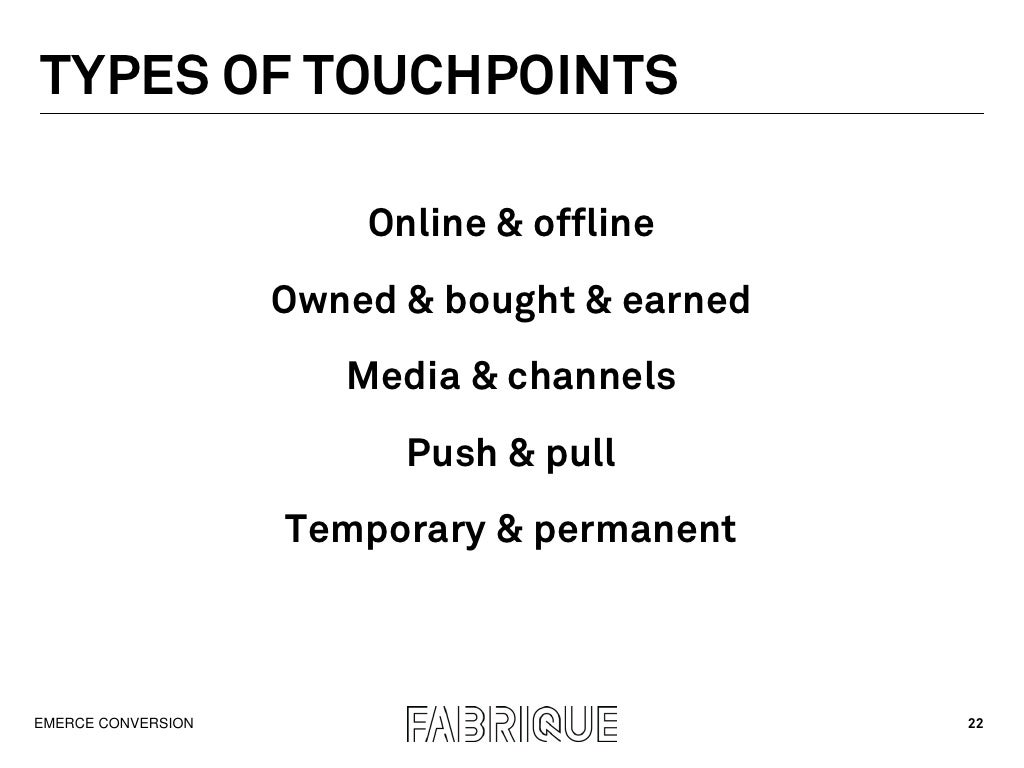 TYPES OF TOUCHPOINTS

Online & offline

Owned & bought & earned

Media & channels

Push & pull

Temporary & permanent

EMERCE CONVERSION

FABRIQUE

22